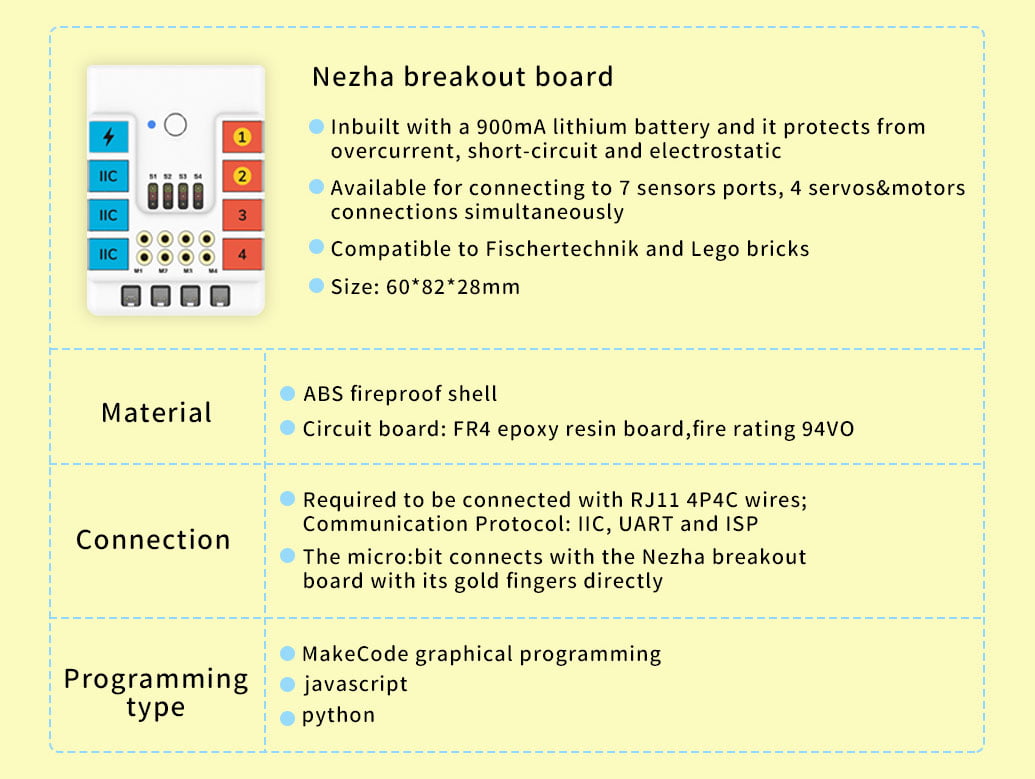 IIC
IIC
IIC
S1 S2 S3 S4
1
2
3
4
M1 M2 M3 M4

Nezha breakout board

Inbuilt with a 900mA lithium battery and it protects from overcurrent, short-circuit and electrostatic

Available for connecting to 7 sensors ports, 4 servos&motors connections simultaneously

Compatible to Fischertechnik and Lego bricks

Size: 60*82*28mm

| Material | ABS fireproof shell<br>Circuit board: FR4 epoxy resin board,fire rating 94VO |
|---|---|
| Connection | Required to be connected with RJ11 4P4C wires; Communication Protocol: IIC, UART and ISP<br>The micro:bit connects with the Nezha breakout board with its gold fingers directly |
| Programming type | MakeCode graphical programming<br>javascript<br>python |